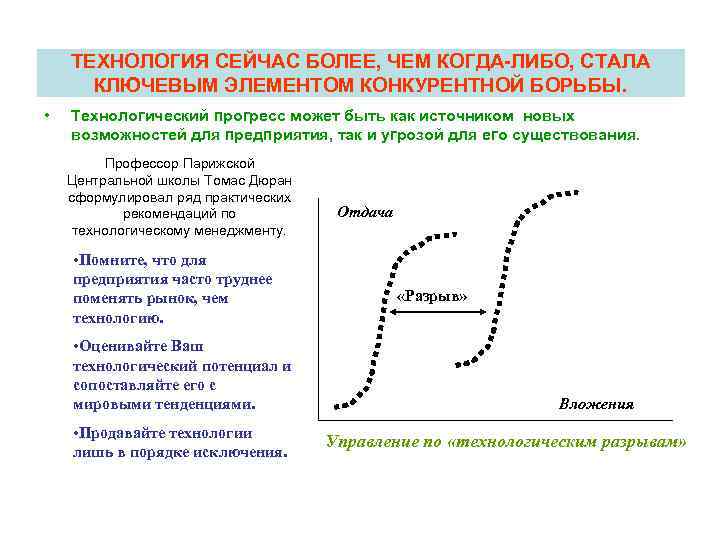 ТЕХНОЛОГИЯ СЕЙЧАС БОЛЕЕ, ЧЕМ КОГДА-ЛИБО, СТАЛА КЛЮЧЕВЫМ ЭЛЕМЕНТОМ КОНКУРЕНТНОЙ БОРЬБЫ.

• Технологический прогресс может быть как источником новых возможностей для предприятия, так и угрозой для его существования.

Профессор Парижской Центральной школы Томас Дюран сформулировал ряд практических рекомендаций по технологическому менеджменту.

•Помните, что для предприятия часто труднее поменять рынок, чем технологию.

•Оценивайте Ваш технологический потенциал и сопоставляйте его с мировыми тенденциями.

•Продавайте технологии лишь в порядке исключения.

Отдача

«Разрыв»

Вложения

Управление по «технологическим разрывам»